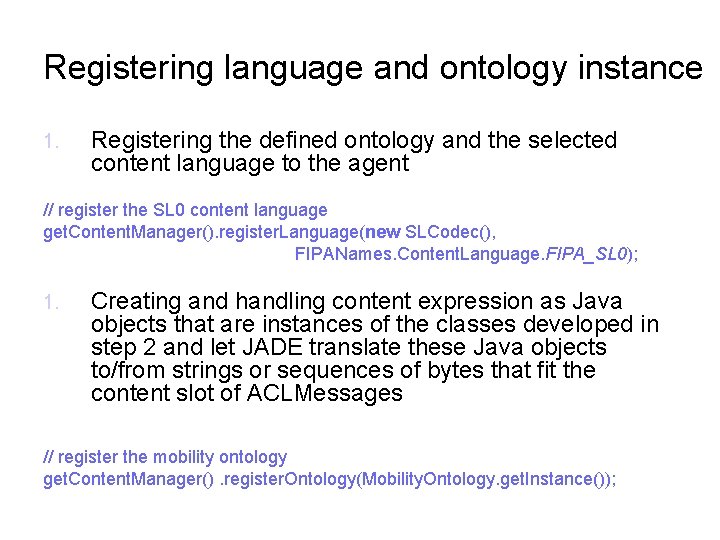 Registering language and ontology instance

1. Registering the defined ontology and the selected content language to the agent

// register the SL0 content language
getContentManager().registerLanguage(new SLCodec(),
FIPANames.ContentLanguage.FIPA_SL0);

1. Creating and handling content expression as Java objects that are instances of the classes developed in step 2 and let JADE translate these Java objects to/from strings or sequences of bytes that fit the content slot of ACLMessages

// register the mobility ontology
getContentManager() .registerOntology(MobilityOntology.getInstance());